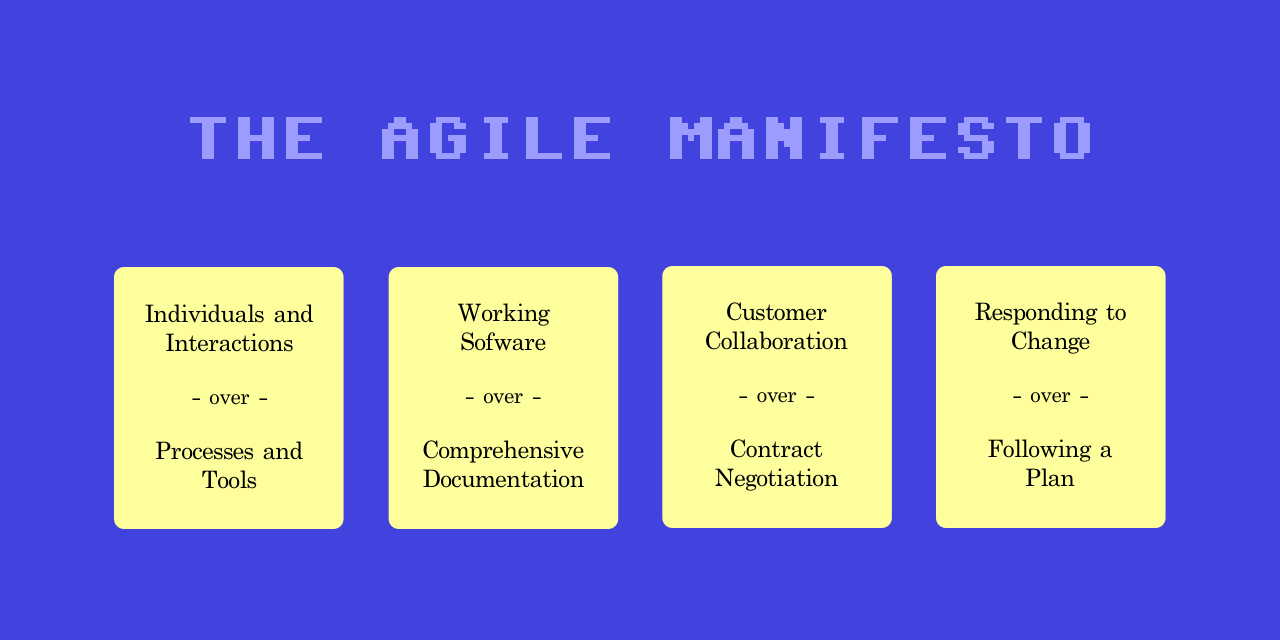 THE AGILE MANIFESTO

Individuals and Interactions

- over -

Processes and Tools

Working Sofware

- over -

Comprehensive Documentation

Customer Collaboration

- over -

Contract Negotiation

Responding to Change

- over -

Following a Plan